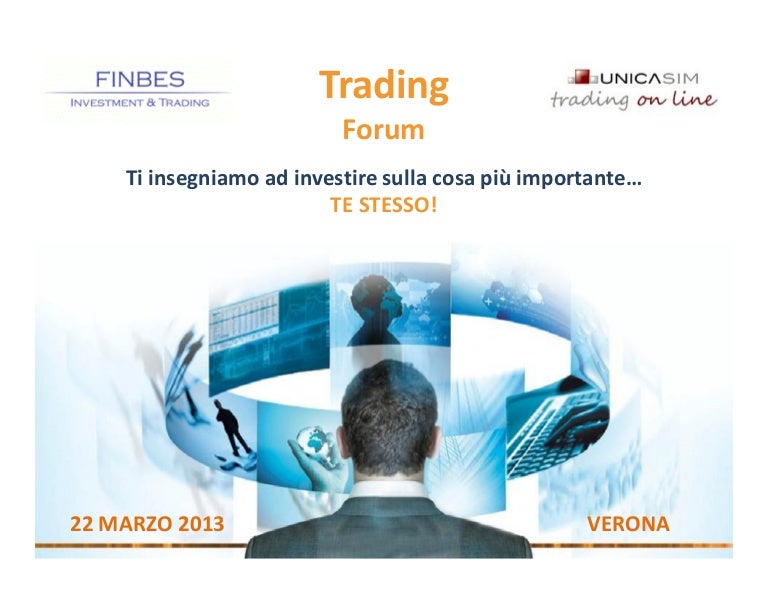 FINBES
INVESTMENT & TRADING

Trading
Forum

UNICASIM
trading on line

Ti insegniamo ad investire sulla cosa più importante…
TE STESSO!

22 MARZO 2013

VERONA